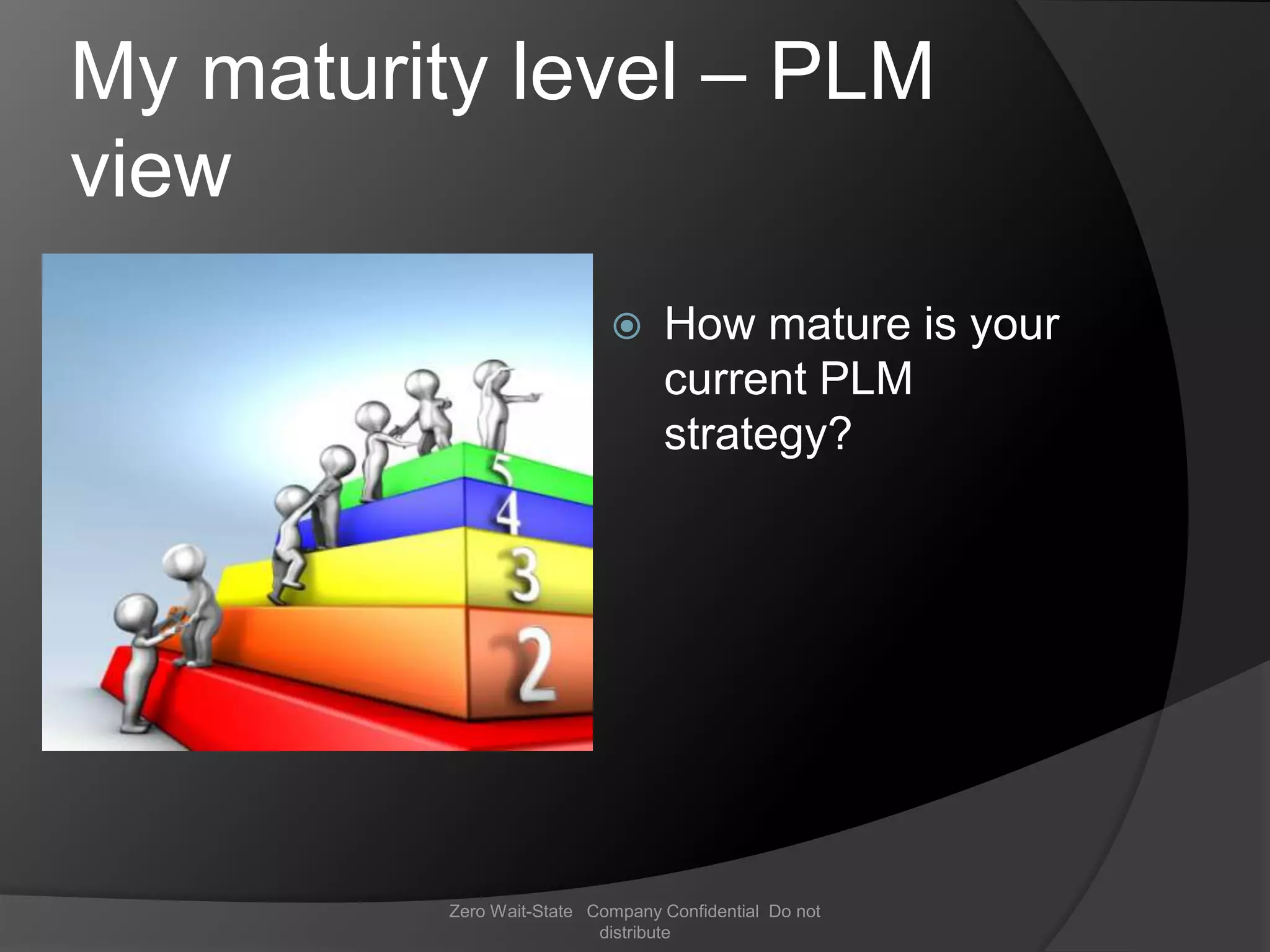 My maturity level – PLM view

5
4
3
2

How mature is your current PLM strategy?

Zero Wait-State Company Confidential Do not distribute